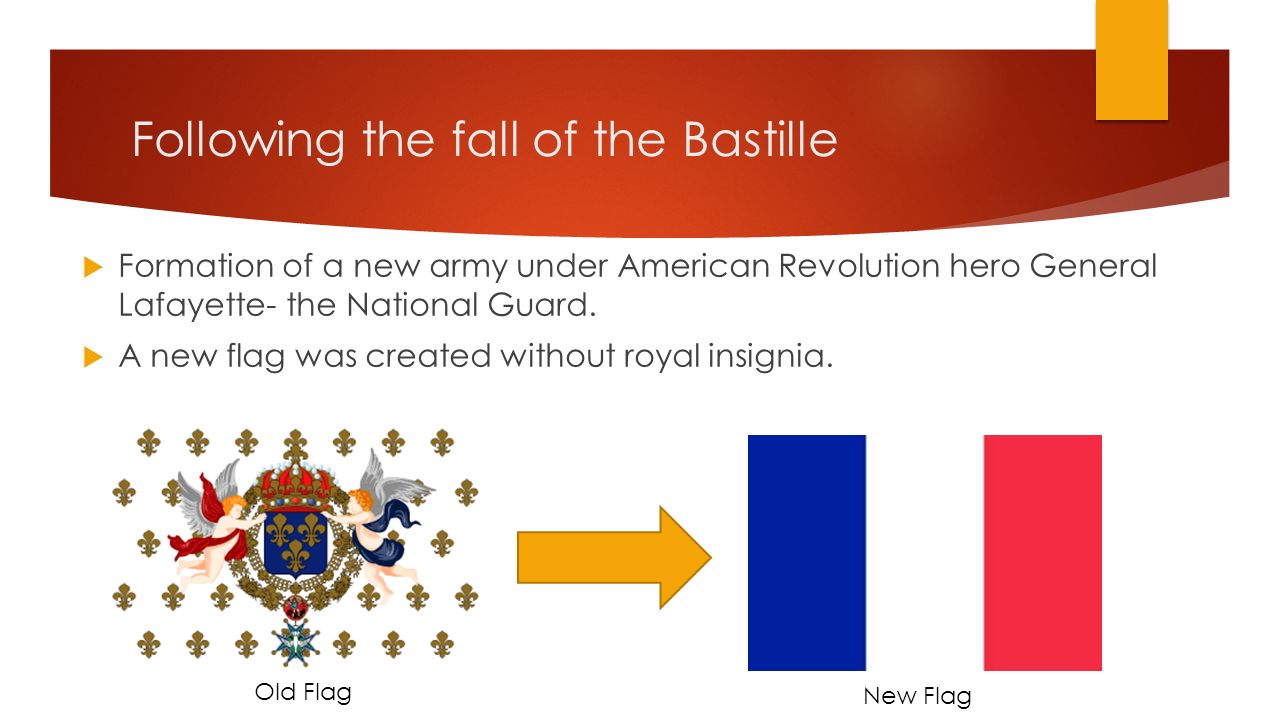 Following the fall of the Bastille

Formation of a new army under American Revolution hero General Lafayette- the National Guard.

A new flag was created without royal insignia.

Old Flag

New Flag